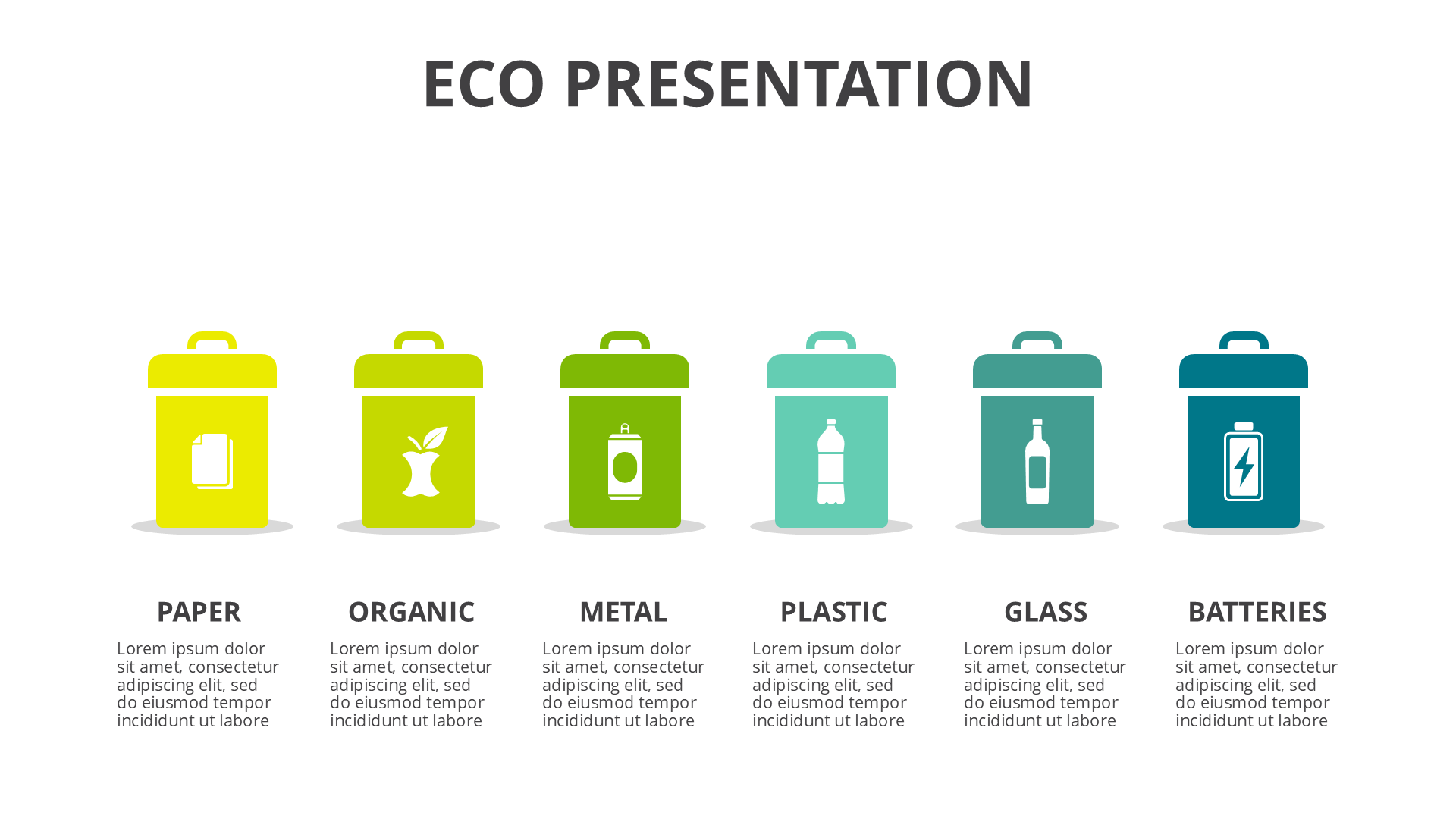 ECO PRESENTATION

PAPER

Lorem ipsum dolor sit amet, consectetur adipiscing elit, sed do eiusmod tempor incididunt ut labore

ORGANIC

Lorem ipsum dolor sit amet, consectetur adipiscing elit, sed do eiusmod tempor incididunt ut labore

METAL

Lorem ipsum dolor sit amet, consectetur adipiscing elit, sed do eiusmod tempor incididunt ut labore

PLASTIC

Lorem ipsum dolor sit amet, consectetur adipiscing elit, sed do eiusmod tempor incididunt ut labore

GLASS

Lorem ipsum dolor sit amet, consectetur adipiscing elit, sed do eiusmod tempor incididunt ut labore

BATTERIES

Lorem ipsum dolor sit amet, consectetur adipiscing elit, sed do eiusmod tempor incididunt ut labore